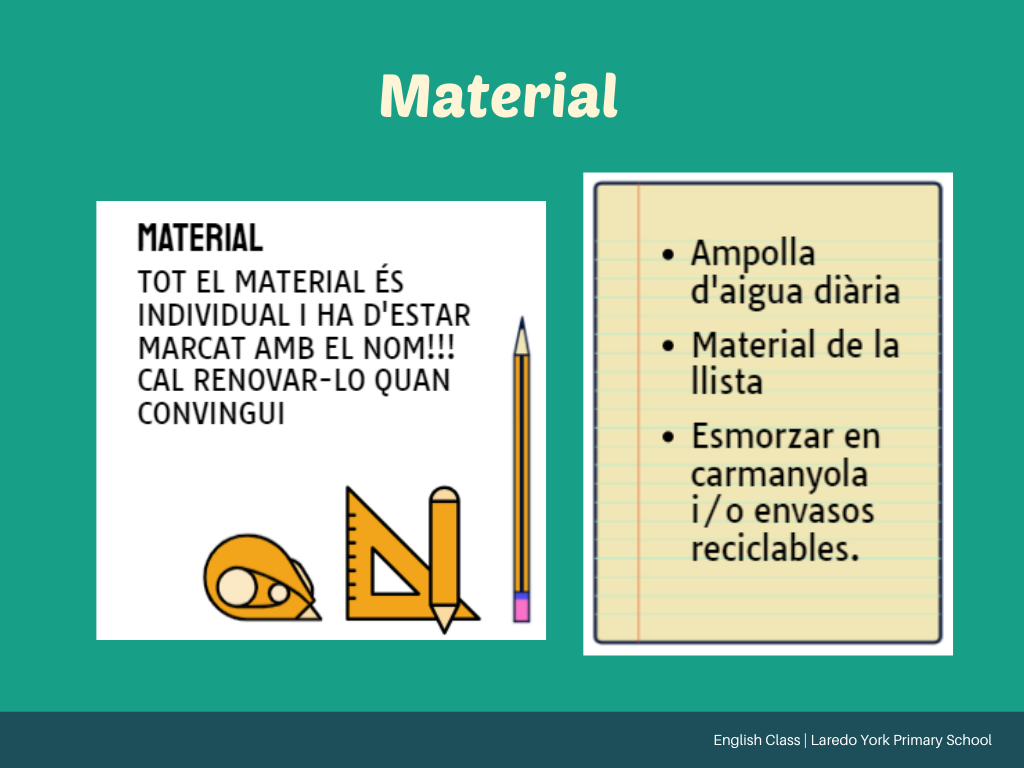 Material

MATERIAL

TOT EL MATERIAL ÉS INDIVIDUAL I HA D'ESTAR MARCAT AMB EL NOM!!! CAL RENOVAR-LO QUAN CONVINGUI

- Ampolla d'aigua diària
- Material de la llista
- Esmorzar en carmanyola i/o envasos reciclables.

English Class | Laredo York Primary School